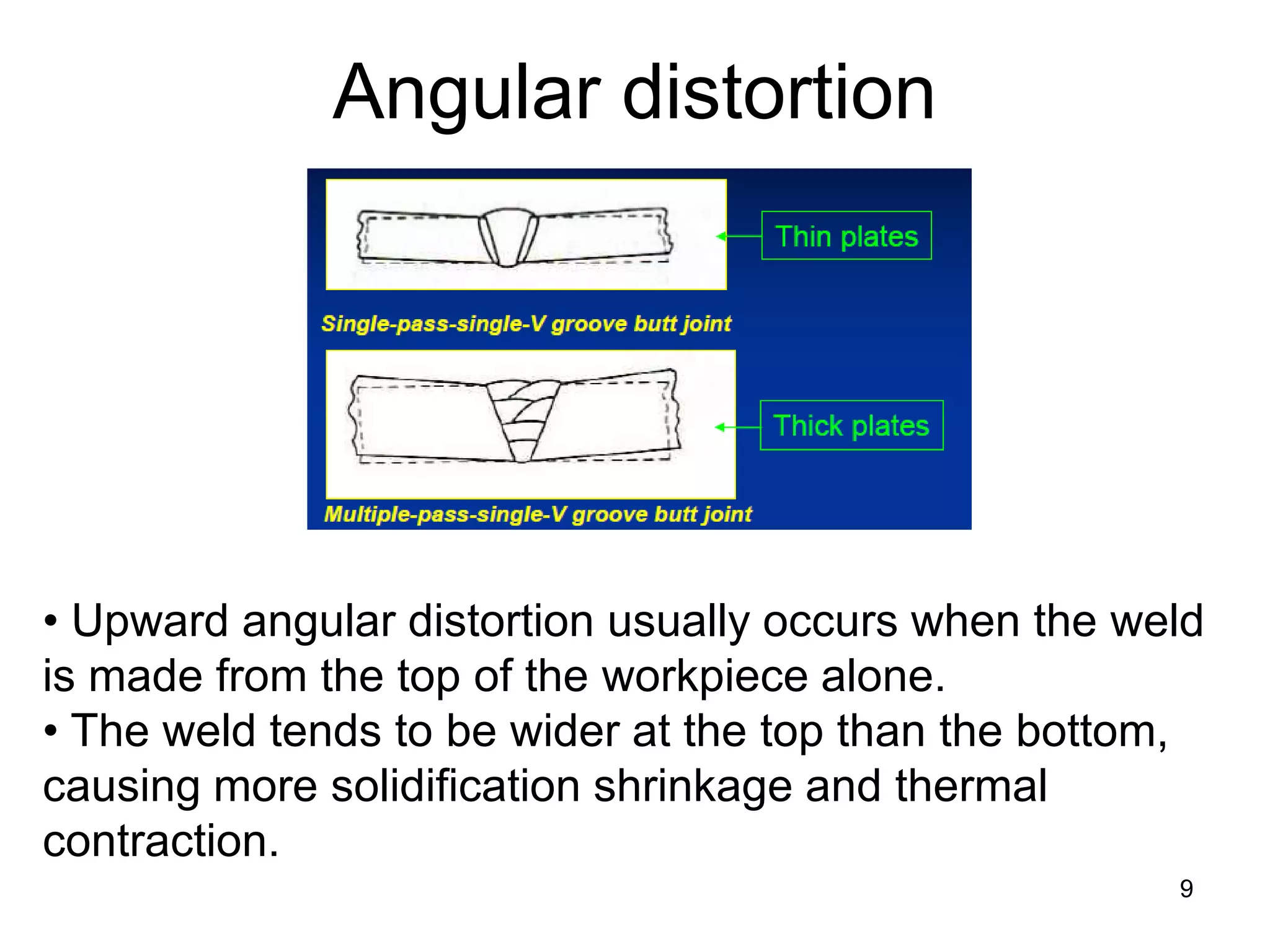 Angular distortion

Thin plates

Single-pass-single-V groove butt joint

Thick plates

Multiple-pass-single-V groove butt joint

• Upward angular distortion usually occurs when the weld is made from the top of the workpiece alone.
• The weld tends to be wider at the top than the bottom, causing more solidification shrinkage and thermal contraction.

9